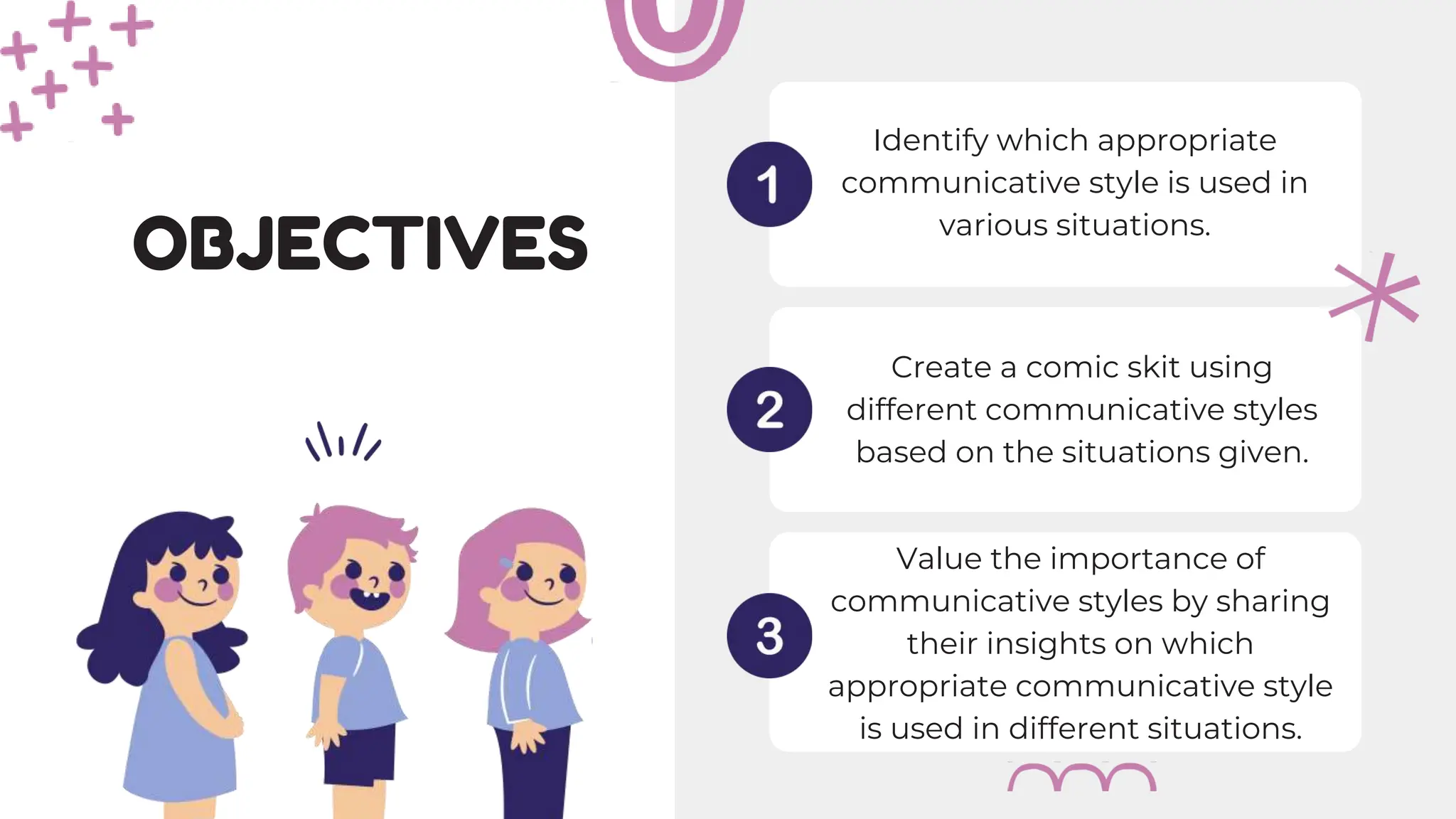 OBJECTIVES

1

Identify which appropriate communicative style is used in various situations.

2

Create a comic skit using different communicative styles based on the situations given.

3

Value the importance of communicative styles by sharing their insights on which appropriate communicative style is used in different situations.